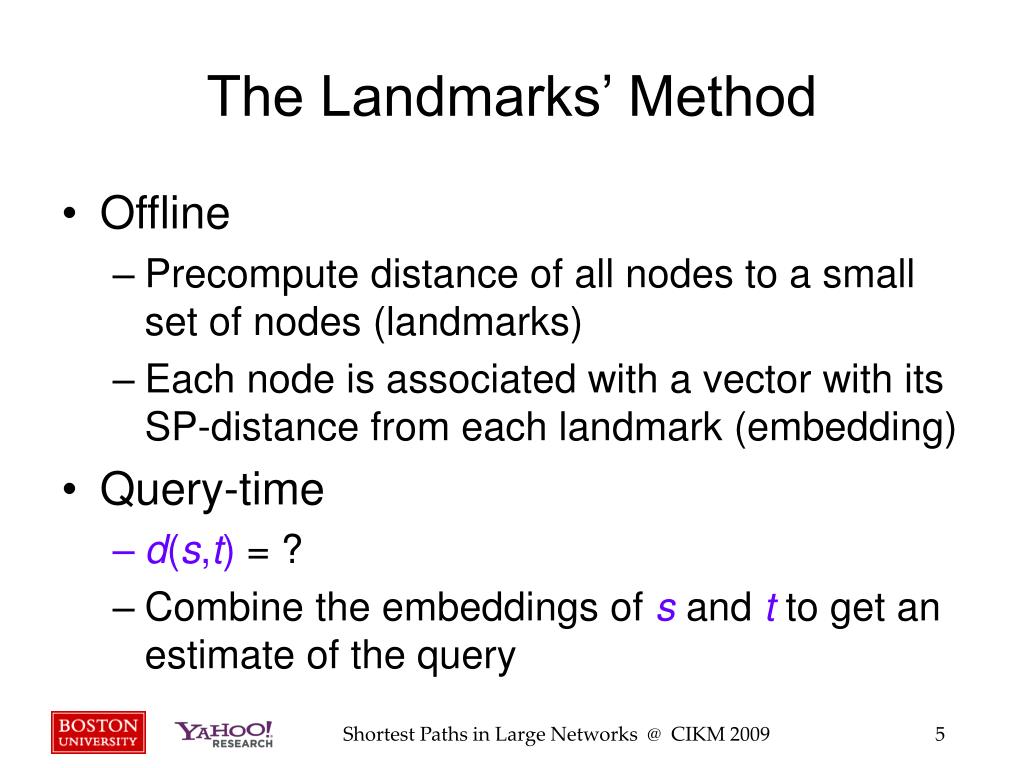 The Landmarks' Method

• Offline
– Precompute distance of all nodes to a small set of nodes (landmarks)
– Each node is associated with a vector with its SP-distance from each landmark (embedding)

• Query-time
– $d(s,t) = ?$
– Combine the embeddings of $s$ and $t$ to get an estimate of the query

BOSTON UNIVERSITY

YAHOO! RESEARCH

Shortest Paths in Large Networks @ CIKM 2009

5